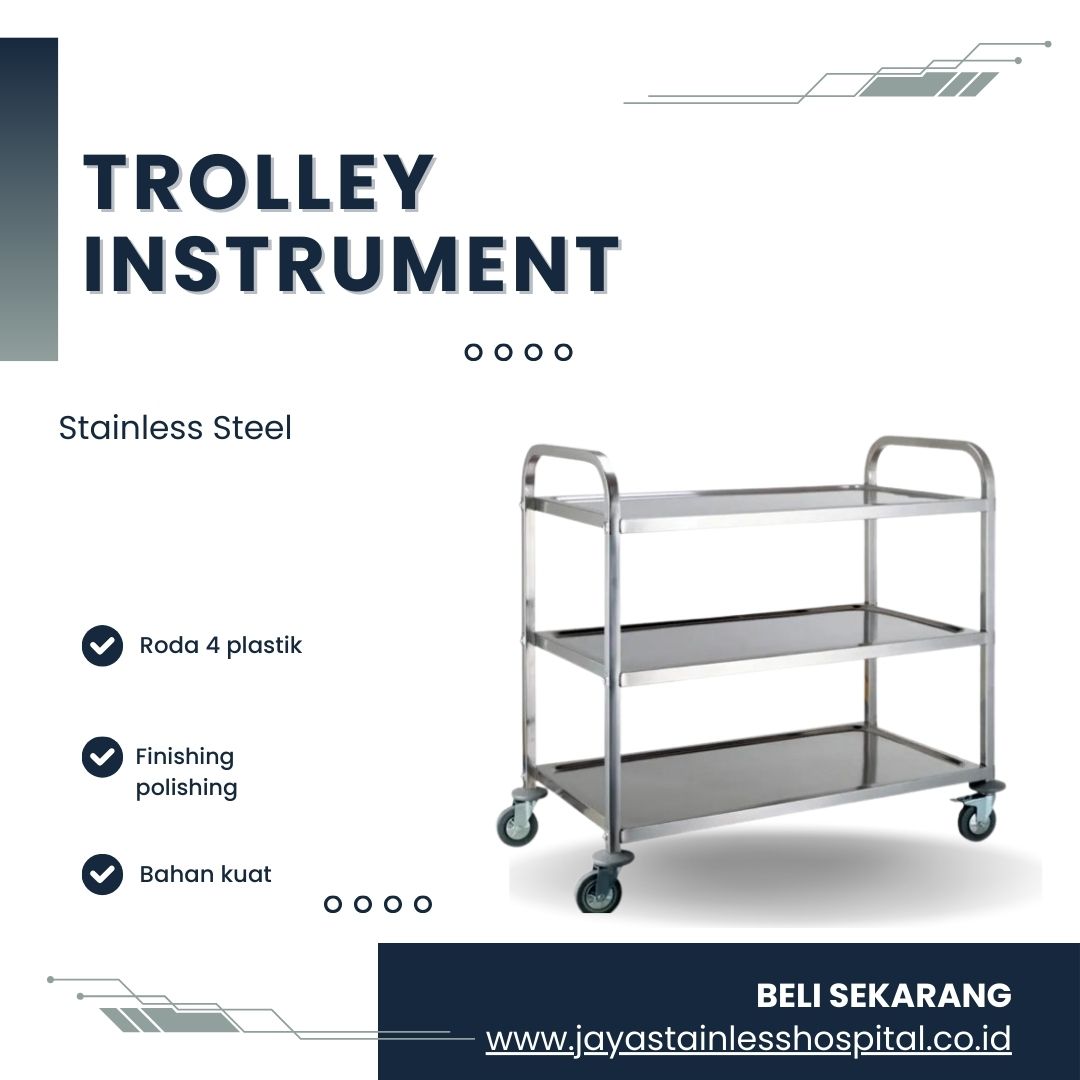 TROLLEY INSTRUMENT

Stainless Steel

Roda 4 plastik

Finishing polishing

Bahan kuat

BELI SEKARANG
www.jayastainlesshospital.co.id